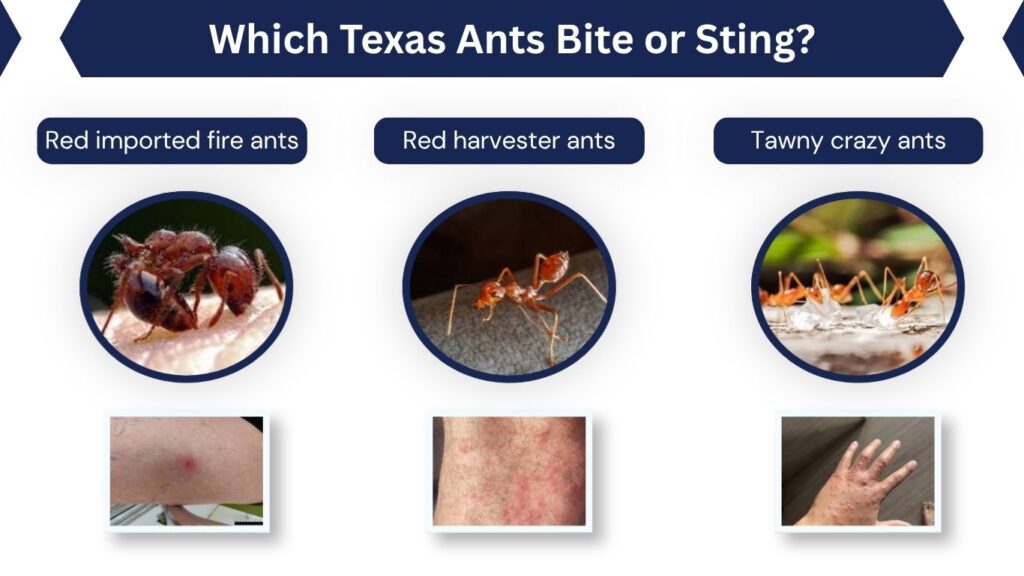 Which Texas Ants Bite or Sting?

Red imported fire ants

Red harvester ants

Tawny crazy ants